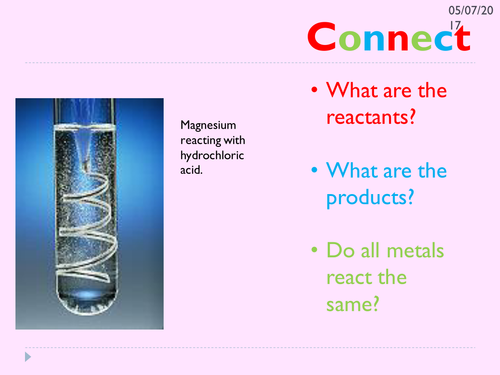 05/07/2017

Connect

Magnesium reacting with hydrochloric acid.

• What are the reactants?

• What are the products?

• Do all metals react the same?